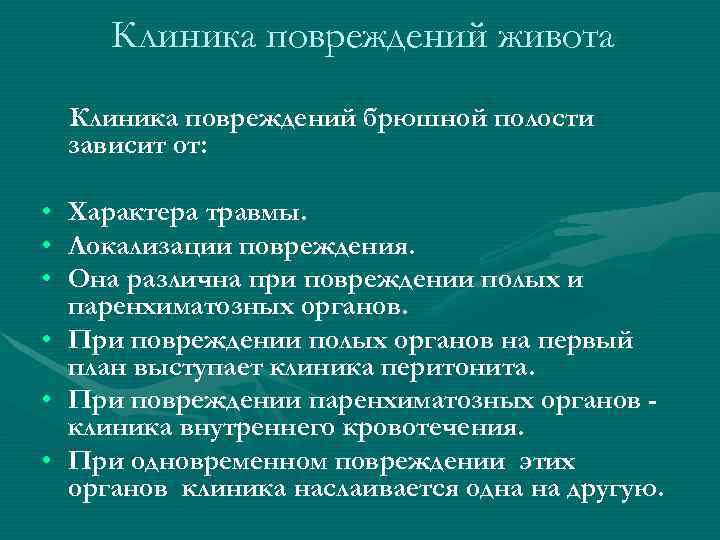 Клиника повреждений живота

Клиника повреждений брюшной полости зависит от:

• Характера травмы.
• Локализации повреждения.
• Она различна при повреждении полых и паренхиматозных органов.
• При повреждении полых органов на первый план выступает клиника перитонита.
• При повреждении паренхиматозных органов - клиника внутреннего кровотечения.
• При одновременном повреждении этих органов клиника наслаивается одна на другую.